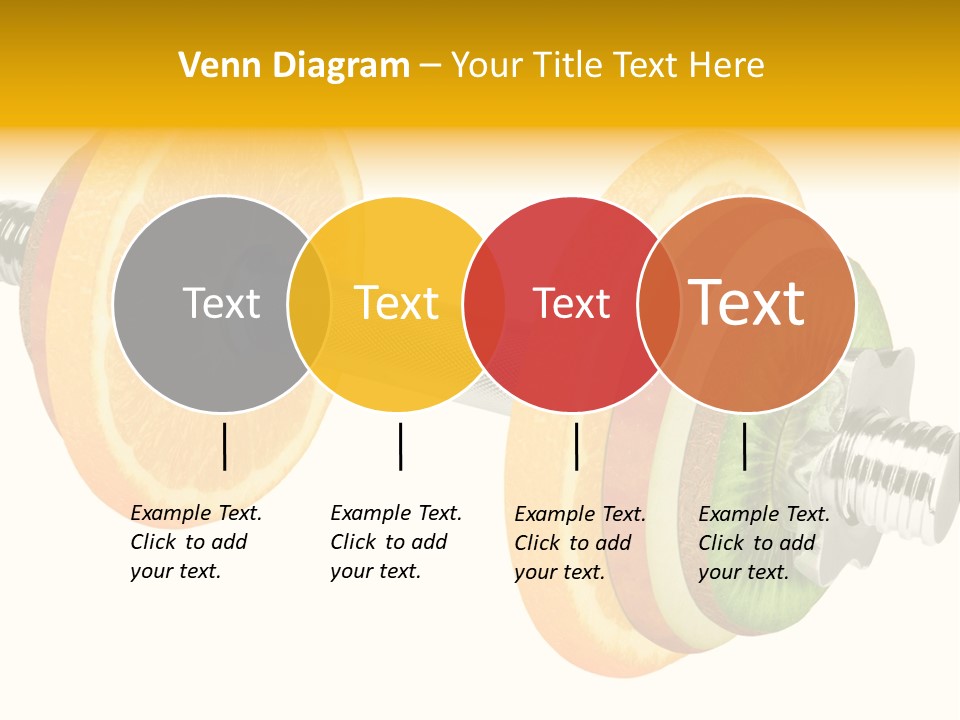 Venn Diagram – Your Title Text Here

Text

Text

Text

Text

Example Text. Click to add your text.

Example Text. Click to add your text.

Example Text. Click to add your text.

Example Text. Click to add your text.